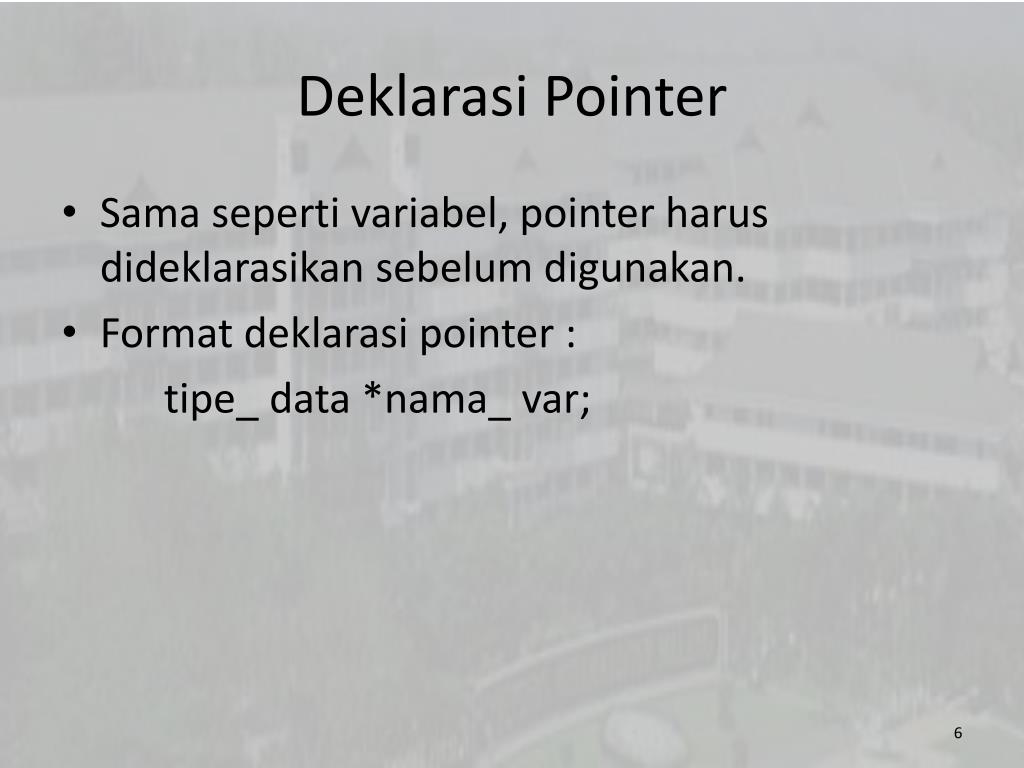 Deklarasi Pointer

• Sama seperti variabel, pointer harus dideklarasikan sebelum digunakan.
• Format deklarasi pointer :
tipe_ data *nama_ var;

6